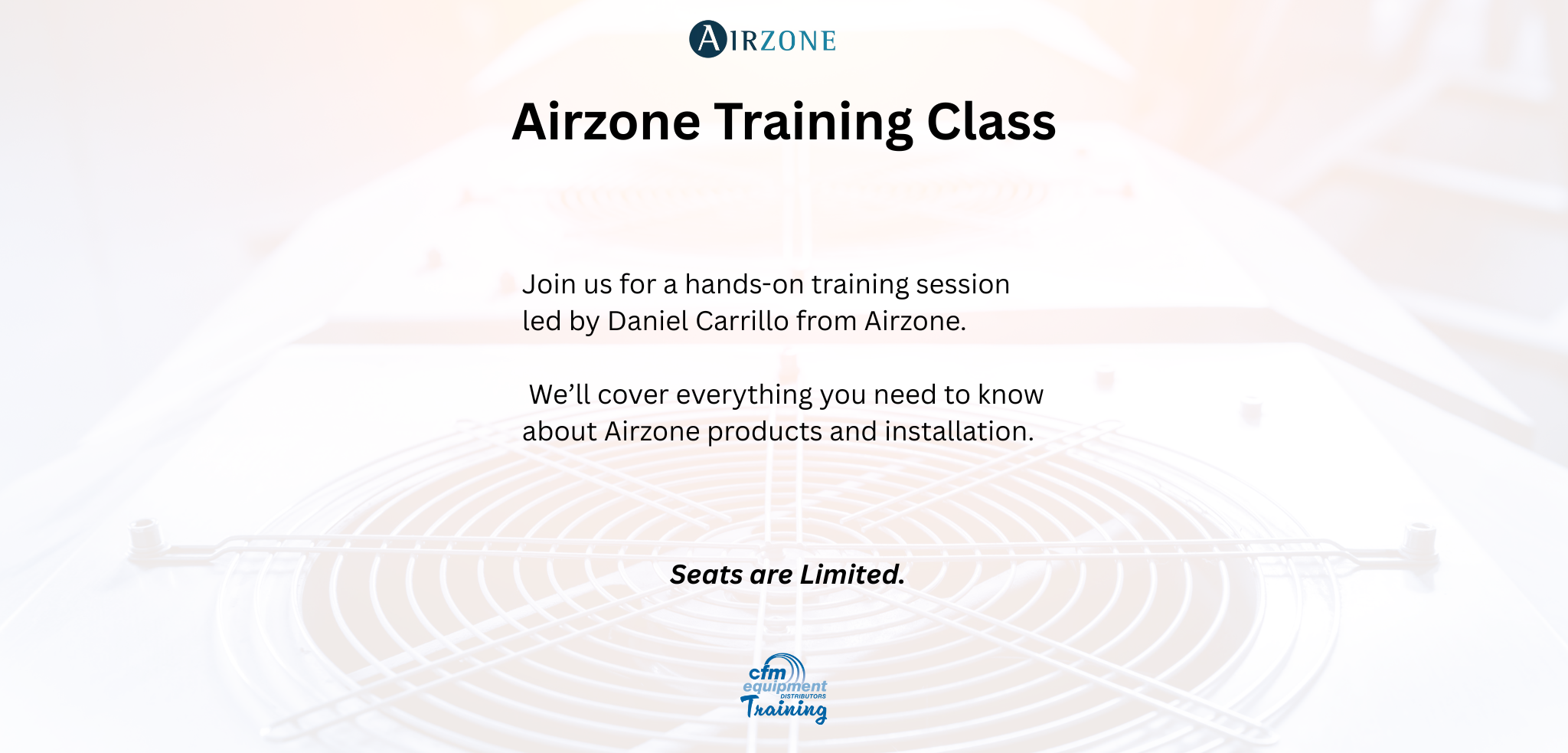 AIRZONE

Airzone Training Class

Join us for a hands-on training session led by Daniel Carrillo from Airzone.

We'll cover everything you need to know about Airzone products and installation.

Seats are Limited.

cfm equipment DISTRIBUTORS Training